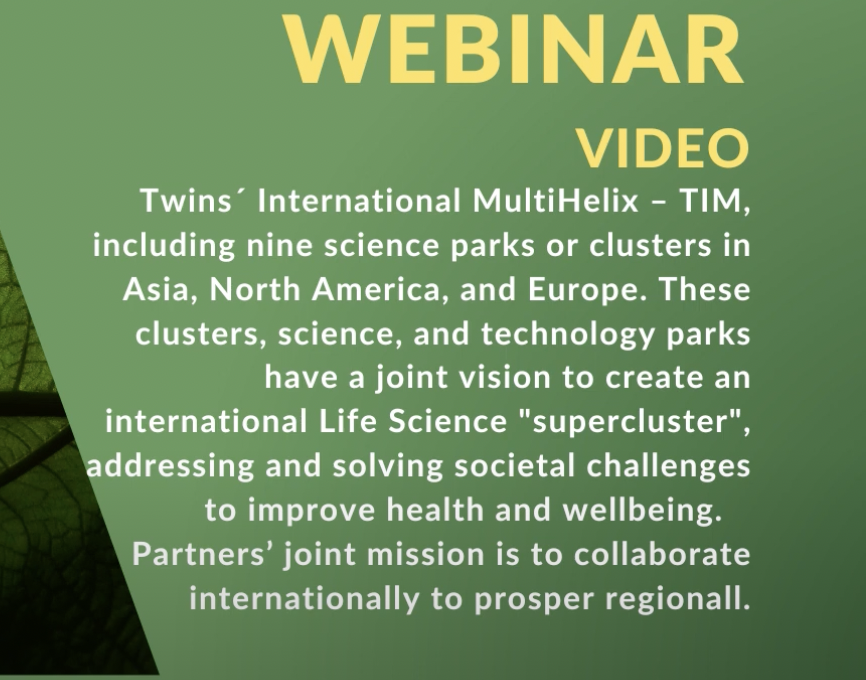 WEBINAR

VIDEO

Twins´ International MultiHelix – TIM, including nine science parks or clusters in Asia, North America, and Europe. These clusters, science, and technology parks have a joint vision to create an international Life Science "supercluster", addressing and solving societal challenges to improve health and wellbeing.
Partners' joint mission is to collaborate internationally to prosper regionall.